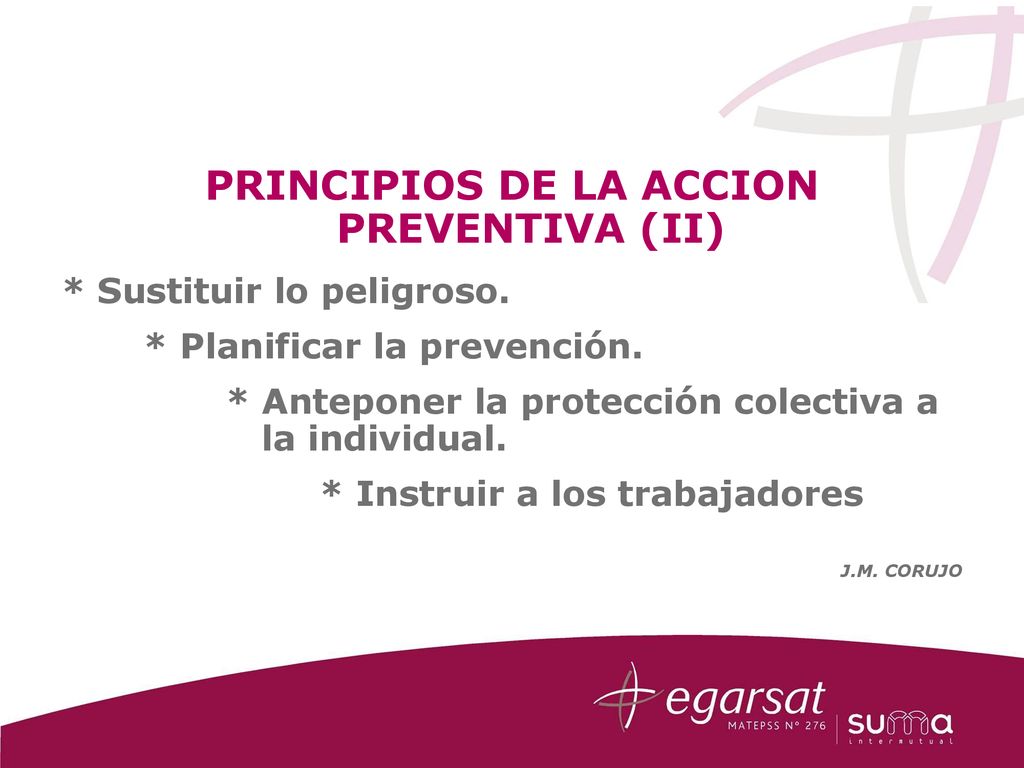 PRINCIPIOS DE LA ACCION PREVENTIVA (II)

* Sustituir lo peligroso.

* Planificar la prevención.

* Anteponer la protección colectiva a la individual.

* Instruir a los trabajadores

J.M. CORUJO

egarsat
MATEPSS Nº 276

suma
intermutual